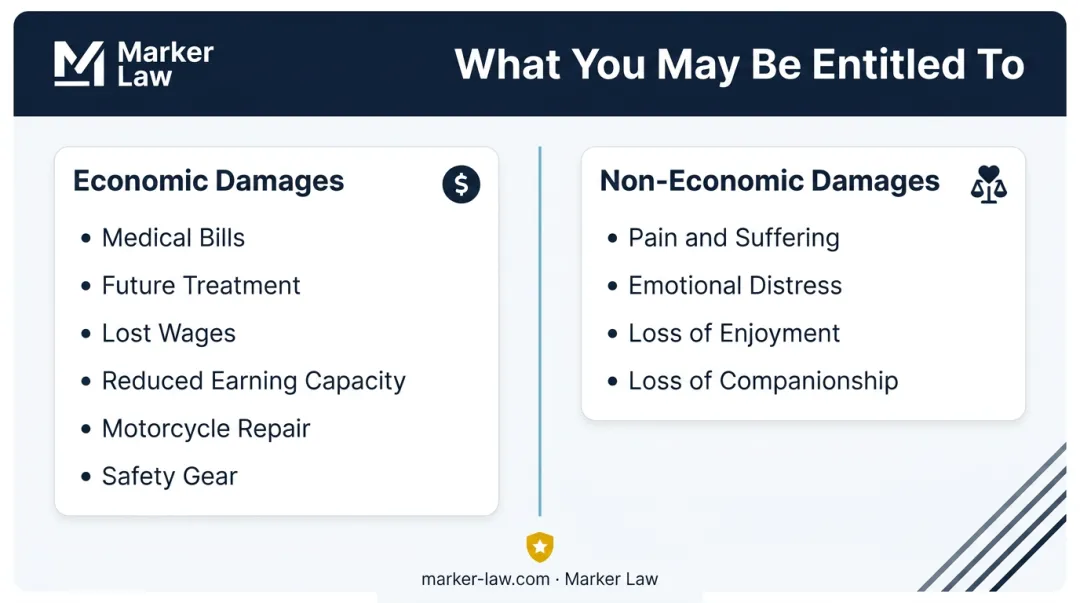 Marker Law

What You May Be Entitled To

Economic Damages

$

- Medical Bills
- Future Treatment
- Lost Wages
- Reduced Earning Capacity
- Motorcycle Repair
- Safety Gear

Non-Economic Damages

- Pain and Suffering
- Emotional Distress
- Loss of Enjoyment
- Loss of Companionship

marker-law.com · Marker Law